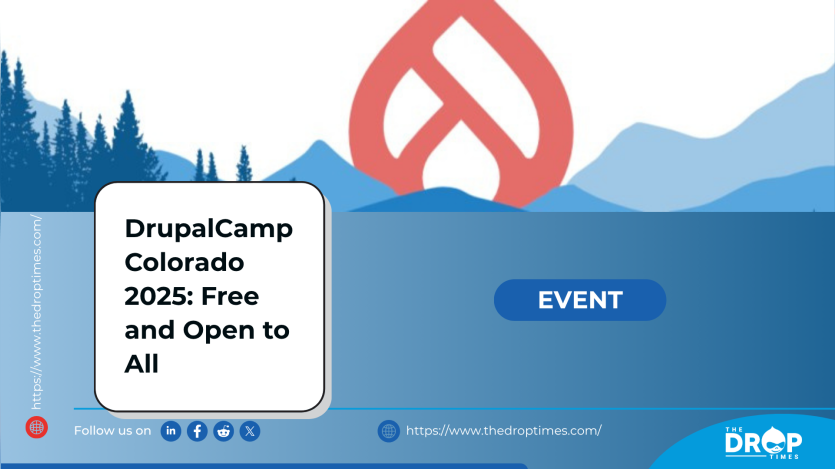 https://www.thedroptimes.com/

DrupalCamp Colorado 2025: Free and Open to All

EVENT

Follow us on

https://www.thedroptimes.com/

THE DROP TIMES